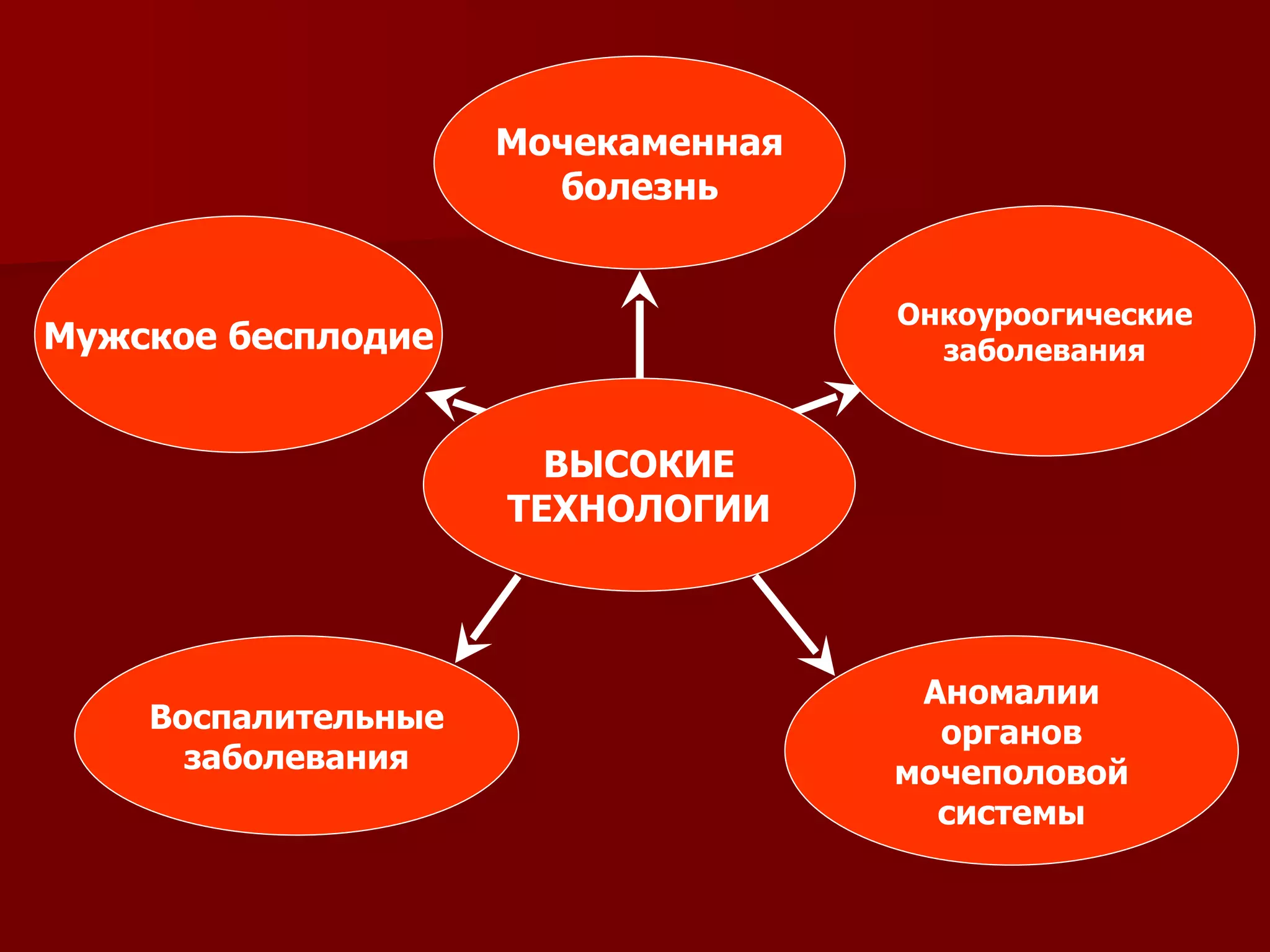 Мочекаменная болезнь

Мужское бесплодие

Онкоуроогические заболевания

ВЫСОКИЕ ТЕХНОЛОГИИ

Воспалительные заболевания

Аномалии органов мочеполовой системы